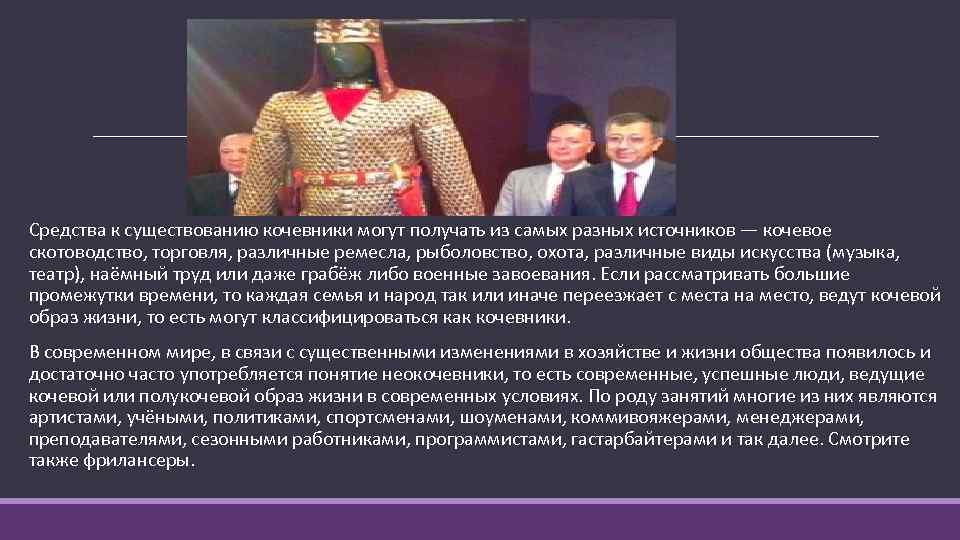 Средства к существованию кочевники могут получать из самых разных источников — кочевое скотоводство, торговля, различные ремесла, рыболовство, охота, различные виды искусства (музыка, театр), наёмный труд или даже грабёж либо военные завоевания. Если рассматривать большие промежутки времени, то каждая семья и народ так или иначе переезжает с места на место, ведут кочевой образ жизни, то есть могут классифицироваться как кочевники.

В современном мире, в связи с существенными изменениями в хозяйстве и жизни общества появилось и достаточно часто употребляется понятие неокочевники, то есть современные, успешные люди, ведущие кочевой или полукочевой образ жизни в современных условиях. По роду занятий многие из них являются артистами, учёными, политиками, спортсменами, шоуменами, коммивояжерами, менеджерами, преподавателями, сезонными работниками, программистами, гастарбайтерами и так далее. Смотрите также фрилансеры.